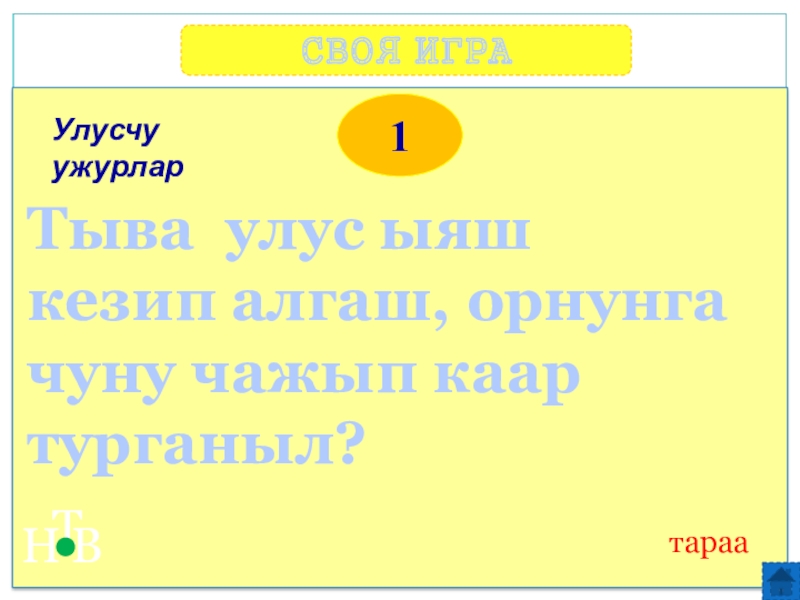 СВОЯ ИГРА

Улусчу ужурлар

1

Тыва улус ыяш кезип алгаш, орнунга чуну чажып каар турганыл?

НТВ

тараа